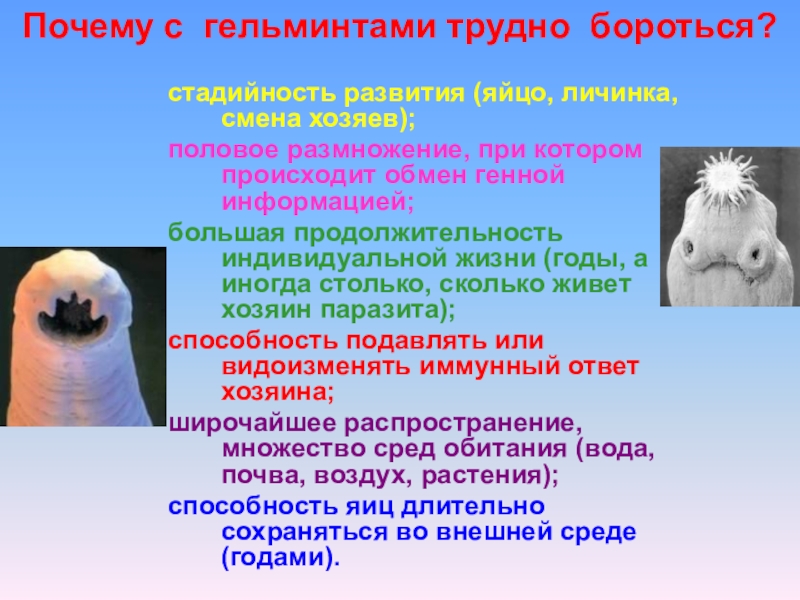 Почему с гельминтами трудно бороться?

стадийность развития (яйцо, личинка, смена хозяев);

половое размножение, при котором происходит обмен генной информацией;

большая продолжительность индивидуальной жизни (годы, а иногда столько, сколько живет хозяин паразита);

способность подавлять или видоизменять иммунный ответ хозяина;

широчайшее распространение, множество сред обитания (вода, почва, воздух, растения);

способность яиц длительно сохраняться во внешней среде (годами).